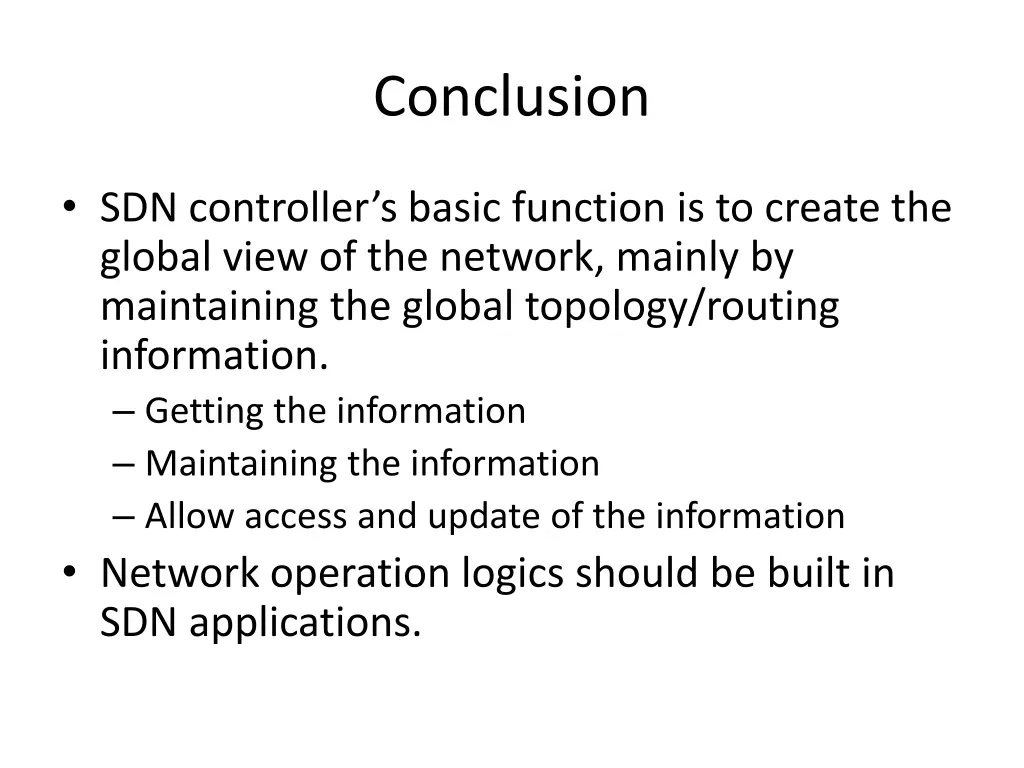 Conclusion

• SDN controller’s basic function is to create the global view of the network, mainly by maintaining the global topology/routing information.
– Getting the information
– Maintaining the information
– Allow access and update of the information
• Network operation logics should be built in SDN applications.